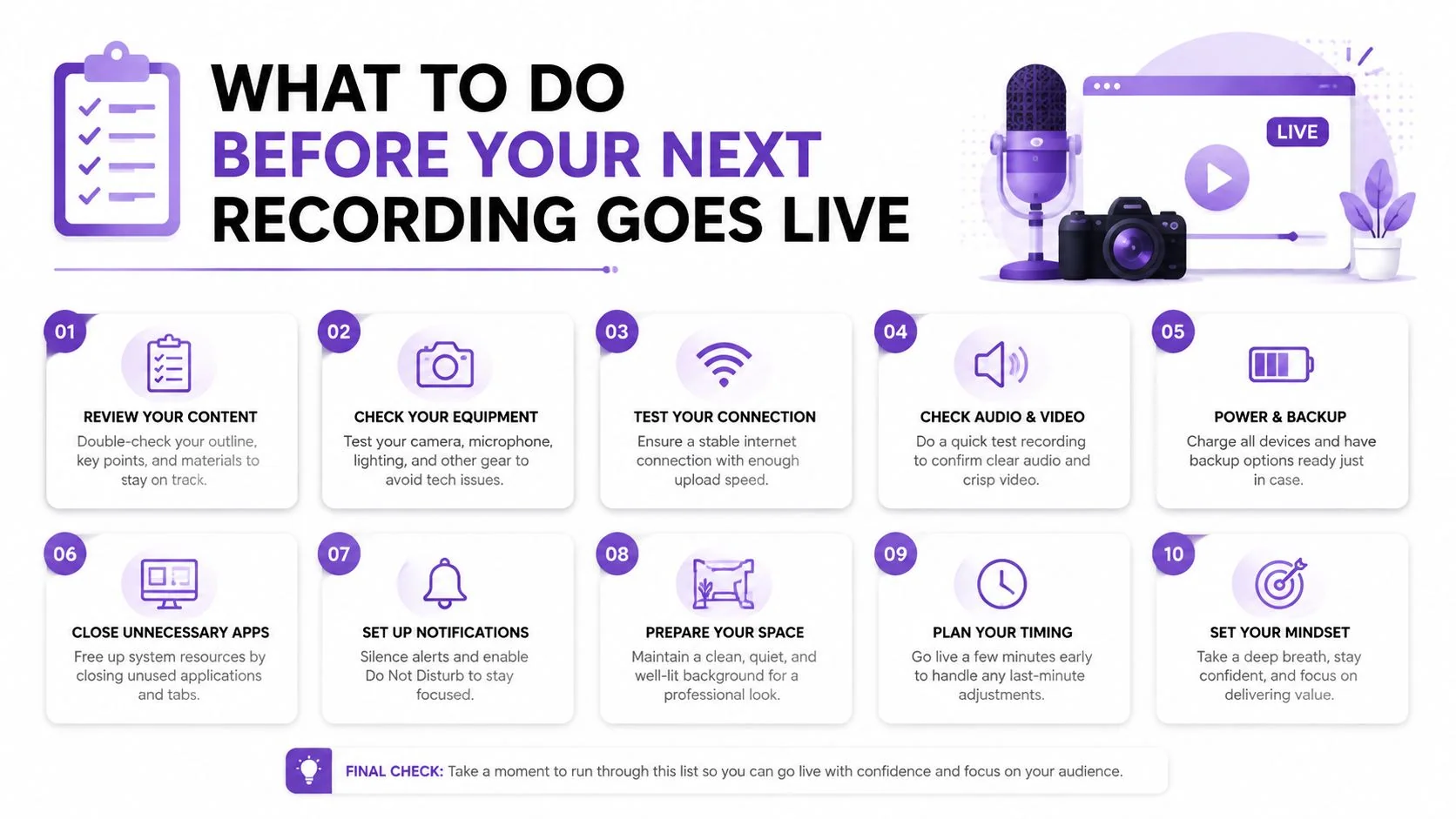 WHAT TO DO
BEFORE YOUR NEXT
RECORDING GOES LIVE

LIVE

01
REVIEW YOUR CONTENT
Double-check your outline, key points, and materials to stay on track.

02
CHECK YOUR EQUIPMENT
Test your camera, microphone, lighting, and other gear to avoid tech issues.

03
TEST YOUR CONNECTION
Ensure a stable internet connection with enough upload speed.

04
CHECK AUDIO & VIDEO
Do a quick test recording to confirm clear audio and crisp video.

05
POWER & BACKUP
Charge all devices and have backup options ready just in case.

06
CLOSE UNNECESSARY APPS
Free up system resources by closing unused applications and tabs.

07
SET UP NOTIFICATIONS
Silence alerts and enable Do Not Disturb to stay focused.

08
PREPARE YOUR SPACE
Maintain a clean, quiet, and well-lit background for a professional look.

09
PLAN YOUR TIMING
Go live a few minutes early to handle any last-minute adjustments.

10
SET YOUR MINDSET
Take a deep breath, stay confident, and focus on delivering value.

FINAL CHECK: Take a moment to run through this list so you can go live with confidence and focus on your audience.